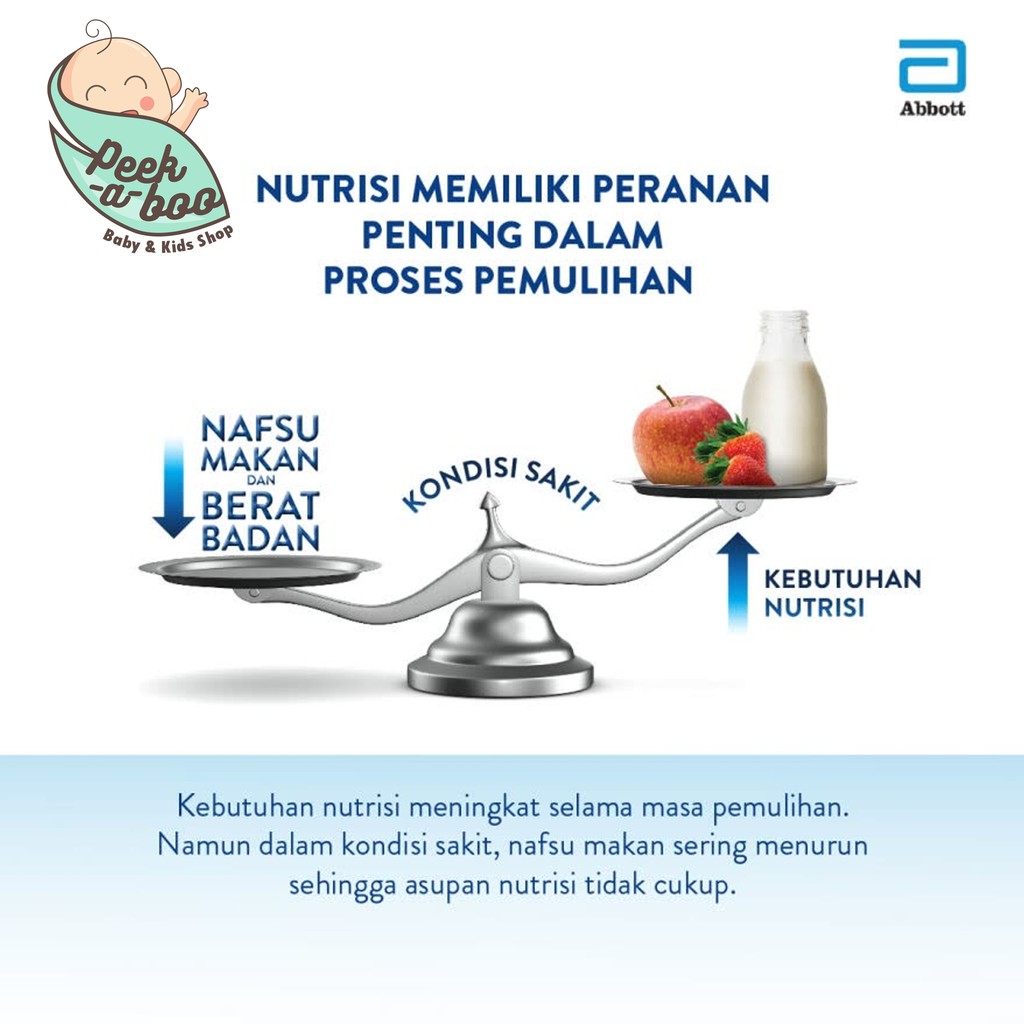 Peek-a-boo
Baby & Kids Shop

Abbott

NUTRISI MEMILIKI PERANAN PENTING DALAM PROSES PEMULIHAN

NAFSU MAKAN DAN BERAT BADAN

KONDISI SAKIT

KEBUTUHAN NUTRISI

Kebutuhan nutrisi meningkat selama masa pemulihan. Namun dalam kondisi sakit, nafsu makan sering menurun sehingga asupan nutrisi tidak cukup.